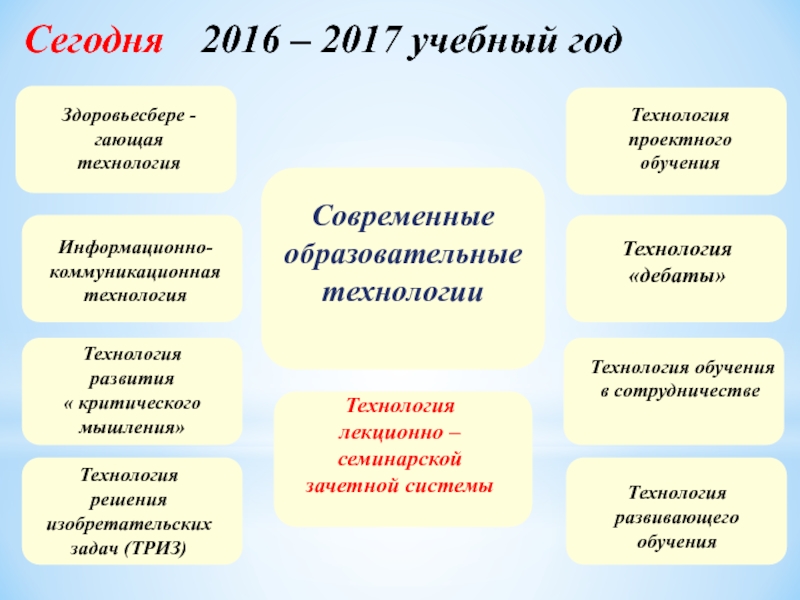 Сегодня 2016 – 2017 учебный год

Здоровьесбере - гающая технология

Информационно-коммуникационная технология

Технология развития « критического мышления»

Технология решения изобретательских задач (ТРИЗ)

Современные образовательные технологии

Технология лекционно – семинарской зачетной системы

Технология проектного обучения

Технология «дебаты»

Технология обучения в сотрудничестве

Технология развивающего обучения